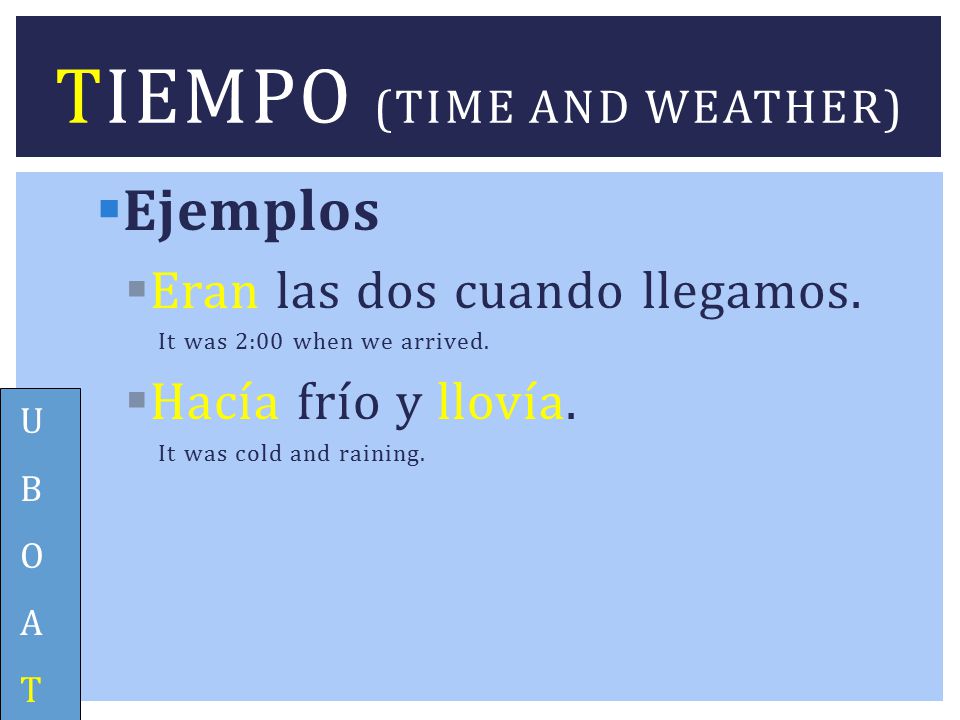 TIEMPO (TIME AND WEATHER)

Ejemplos

Eran las dos cuando llegamos.
It was 2:00 when we arrived.

Hacía frío y llovía.
It was cold and raining.

U
B
O
A
T